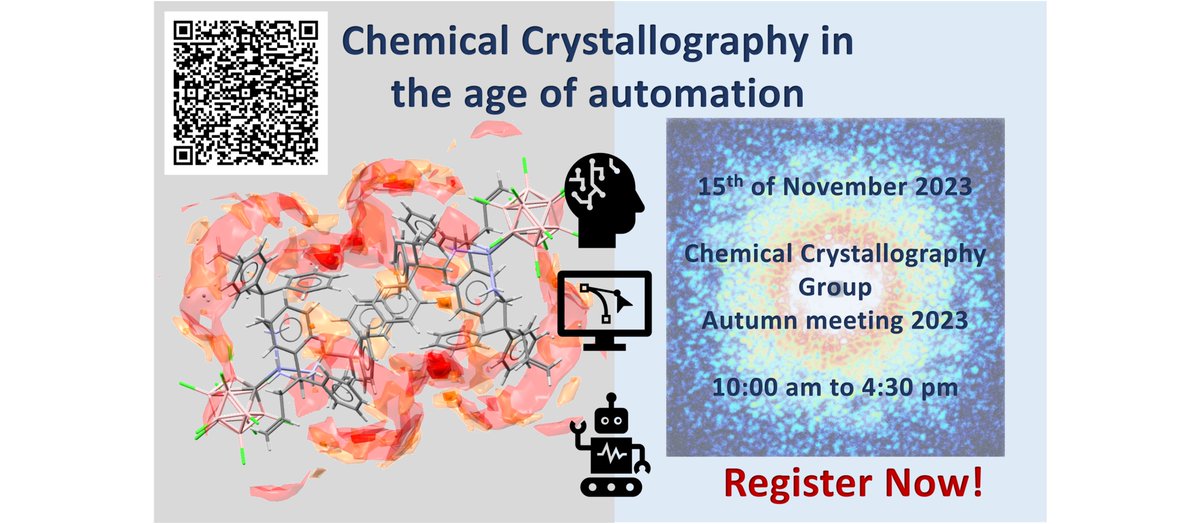 Chemical Crystallography in the age of automation

15$^{th}$ of November 2023

Chemical Crystallography Group Autumn meeting 2023

10:00 am to 4:30 pm

Register Now!